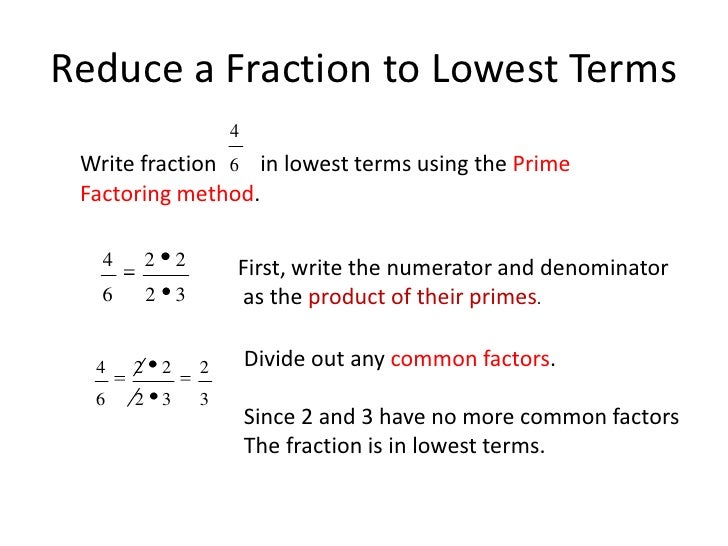 Reduce a Fraction to Lowest Terms

Write fraction $\frac{4}{6}$ in lowest terms using the Prime Factoring method.

$\frac{4}{6} = \frac{2 \bullet 2}{2 \bullet 3}$

First, write the numerator and denominator as the product of their primes.

$\frac{4}{6} = \frac{\cancel{2} \bullet 2}{\cancel{2} \bullet 3} = \frac{2}{3}$

Divide out any common factors.

Since 2 and 3 have no more common factors The fraction is in lowest terms.